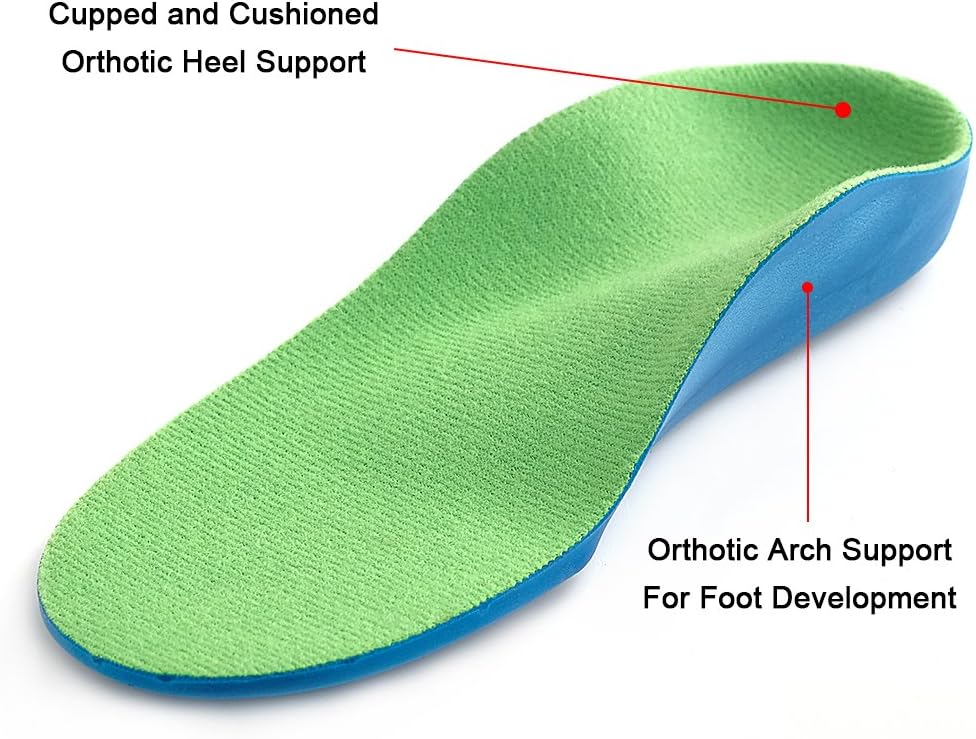 Cupped and Cushioned
Orthotic Heel Support

Orthotic Arch Support
For Foot Development